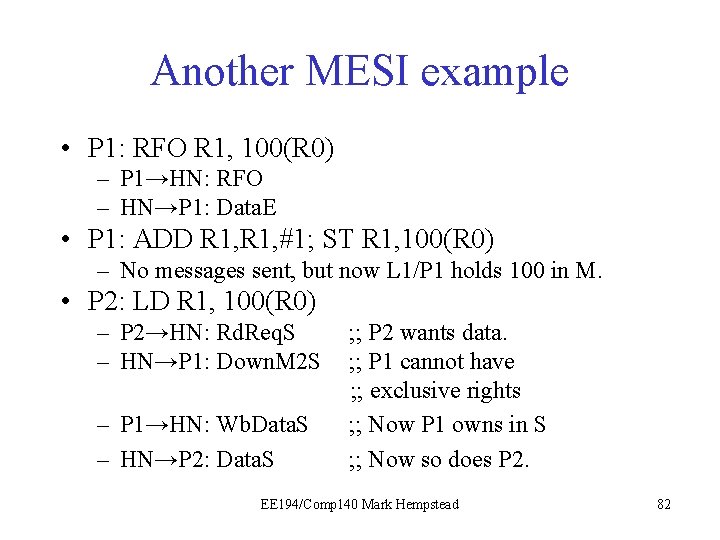 Another MESI example

• P1: RFO R1, 100(R0)
– P1→HN: RFO
– HN→P1: DataE
• P1: ADD R1,R1,#1; ST R1,100(R0)
– No messages sent, but now L1/P1 holds 100 in M.
• P2: LD R1, 100(R0)
– P2→HN: RdReqS ;; P2 wants data.
– HN→P1: DownM2S ;; P1 cannot have ;; exclusive rights
– P1→HN: WbDataS ;; Now P1 owns in S
– HN→P2: DataS ;; Now so does P2.

EE194/Comp140 Mark Hempstead

82